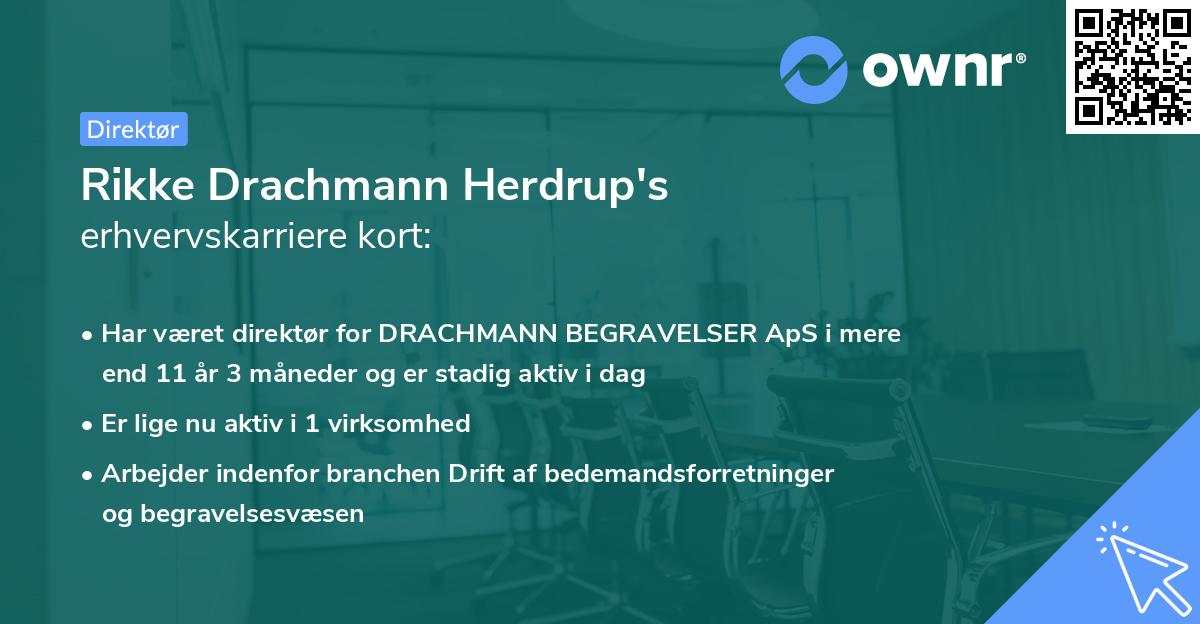 ownr®

Direktør

Rikke Drachmann Herdrup's
erhvervskarriere kort:

• Har været direktør for DRACHMANN BEGRAVELSER ApS i mere end 11 år 3 måneder og er stadig aktiv i dag

• Er lige nu aktiv i 1 virksomhed

• Arbejder indenfor branchen Drift af bedemandsforretninger og begravelsesvæsen